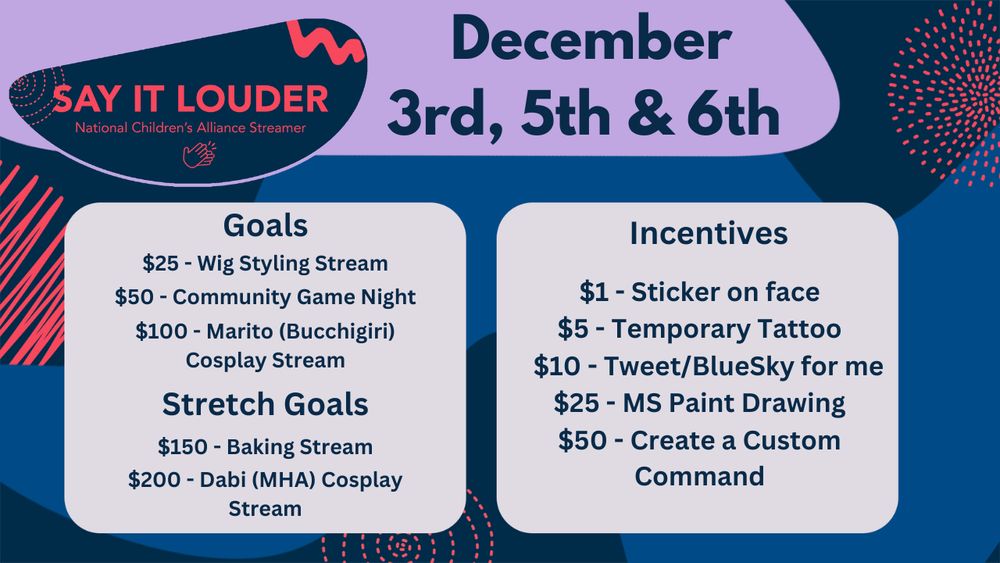 SAY IT LOUDER
National Children's Alliance Streamer

December
3rd, 5th & 6th

Goals
\$25 - Wig Styling Stream
\$50 - Community Game Night
\$100 - Marito (Bucchigiri) Cosplay Stream

Stretch Goals
\$150 - Baking Stream
\$200 - Dabi (MHA) Cosplay Stream

Incentives
\$1 - Sticker on face
\$5 - Temporary Tattoo
\$10 - Tweet/BlueSky for me
\$25 - MS Paint Drawing
\$50 - Create a Custom Command